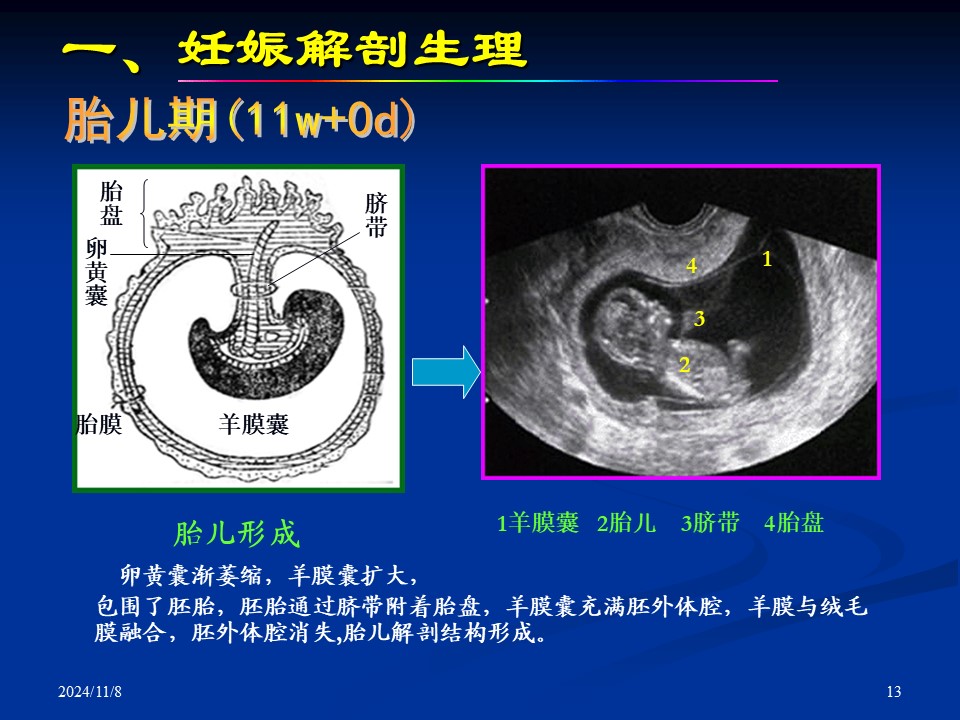 一、妊娠解剖生理

胎儿期(11w+0d)

胎盘

卵黄囊

脐带

胎膜

羊膜囊

4

1

3

2

胎儿形成

1羊膜囊 2胎儿 3脐带 4胎盘

卵黄囊渐萎缩，羊膜囊扩大，包围了胚胎，胚胎通过脐带附着胎盘，羊膜囊充满胚外体腔，羊膜与绒毛膜融合，胚外体腔消失,胎儿解剖结构形成。

2024/11/8

13